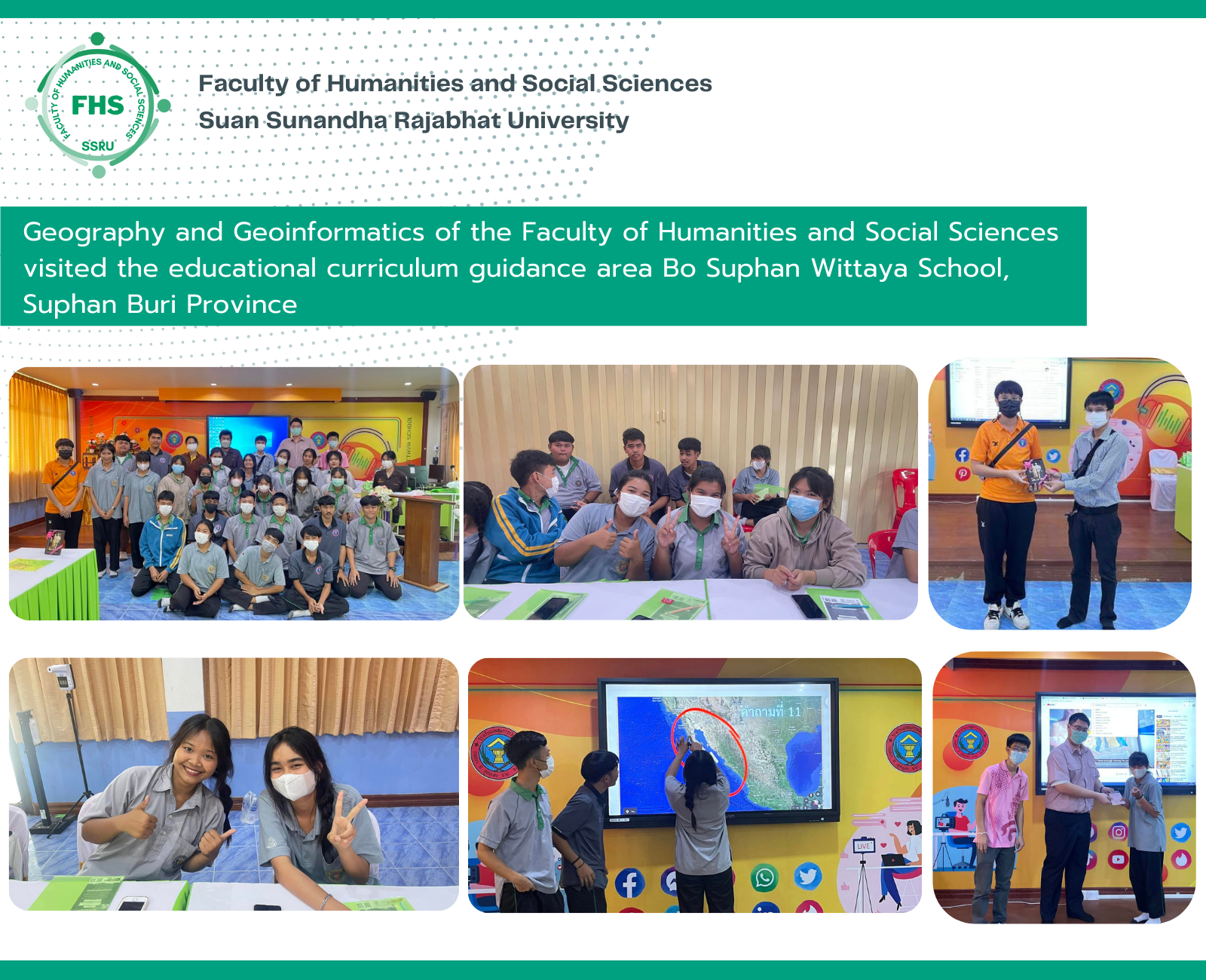 FACULTY OF HUMANITIES AND SOCIAL SCIENCES
FHS
SSRU

Faculty of Humanities and Social Sciences
Suan Sunandha Rajabhat University

Geography and Geoinformatics of the Faculty of Humanities and Social Sciences visited the educational curriculum guidance area Bo Suphan Wittaya School, Suphan Buri Province

คำถามที่ 11

LIVE